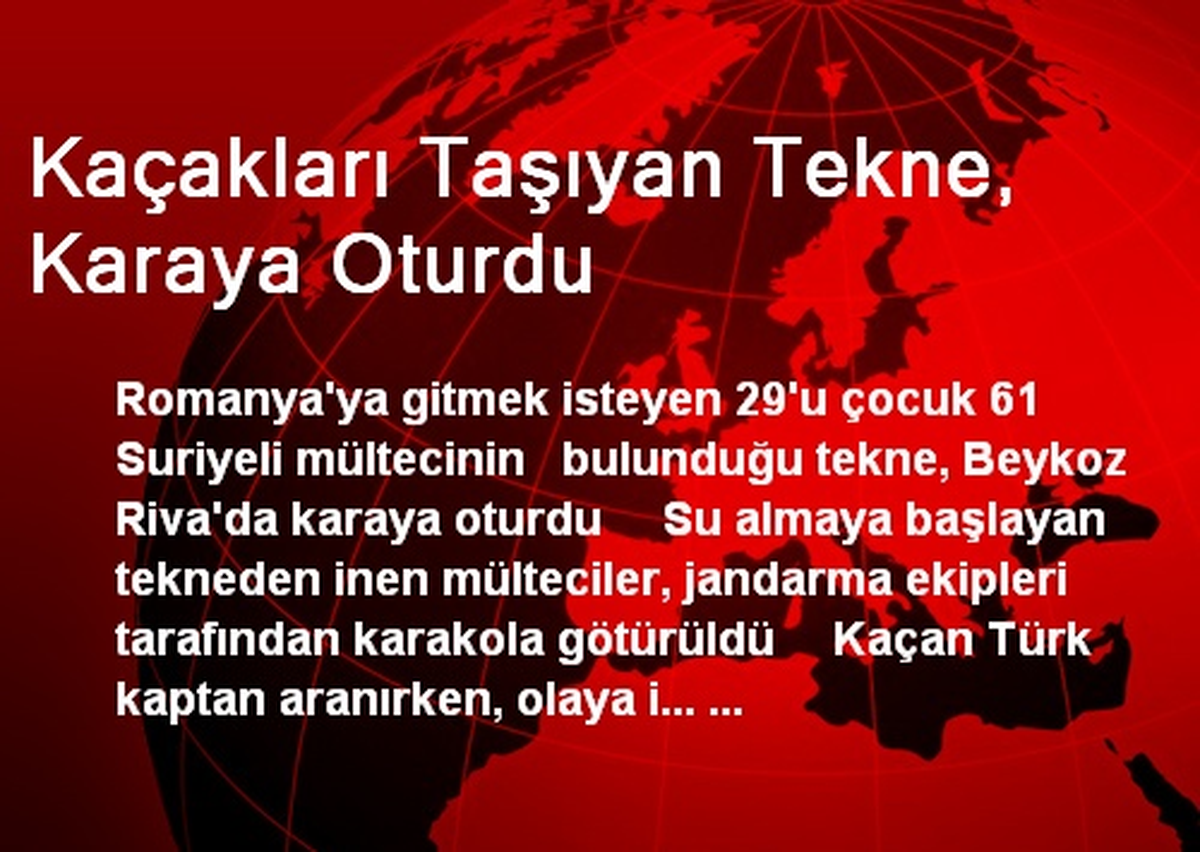 Kaçakları Taşıyan Tekne, Karaya Oturdu

Romanya'ya gitmek isteyen 29'u çocuk 61 Suriyeli mültecinin bulunduğu tekne, Beykoz Riva'da karaya oturdu Su almaya başlayan tekneden inen mülteciler, jandarma ekipleri tarafından karakola götürüldü Kaçan Türk kaptan aranırken, olaya i... ...